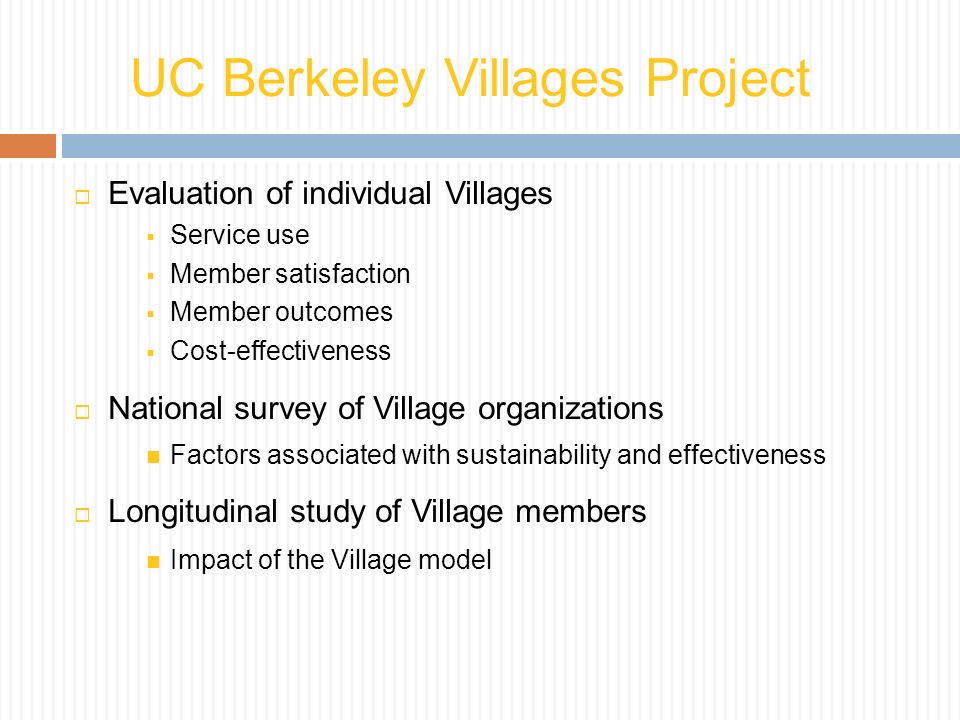 UC Berkeley Villages Project

Evaluation of individual Villages

Service use

Member satisfaction

Member outcomes

Cost-effectiveness

National survey of Village organizations

Factors associated with sustainability and effectiveness

Longitudinal study of Village members

Impact of the Village model